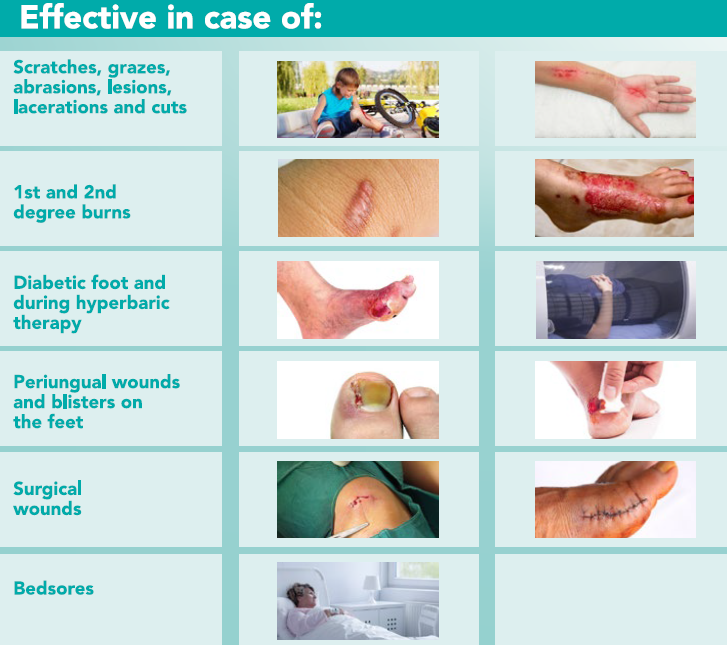 Effective in case of:

Scratches, grazes, abrasions, lesions, lacerations and cuts

1st and 2nd degree burns

Diabetic foot and during hyperbaric therapy

Periungual wounds and blisters on the feet

Surgical wounds

Bedsores